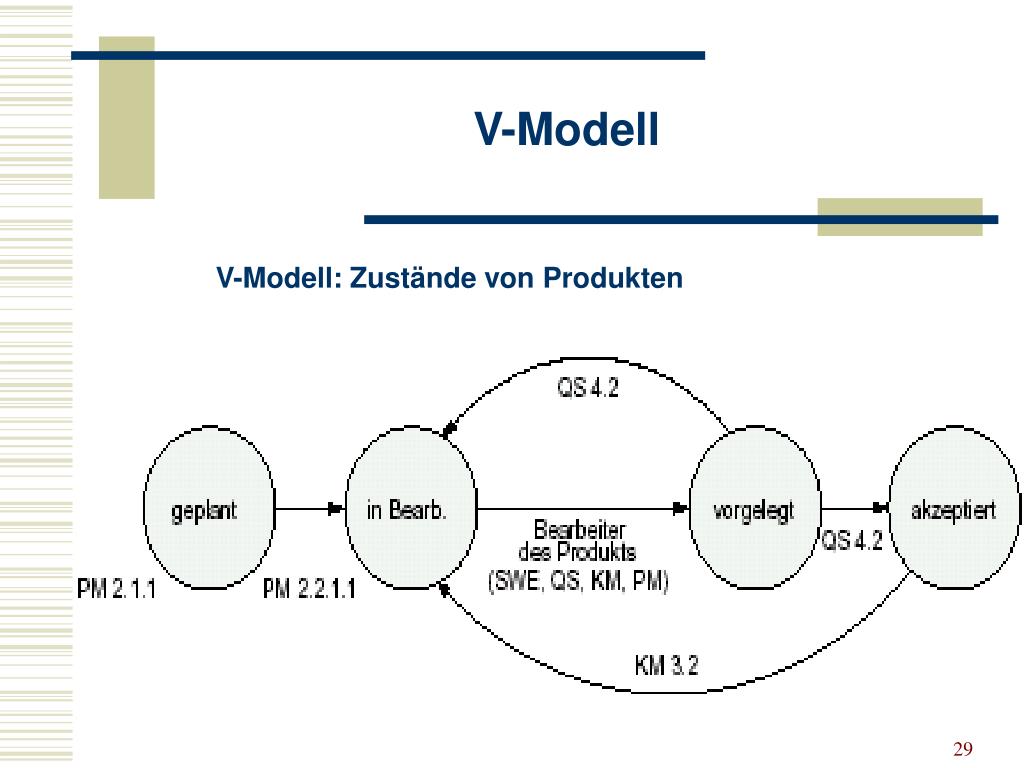 V-Modell

V-Modell: Zustände von Produkten

QS 4.2

geplant

in Bearb.

vorgelegt

akzeptiert

Bearbeiter des Produkts (SWE, QS, KM, PM)

QS 4.2

PM 2.1.1

PM 2.2.1.1

KM 3.2

29